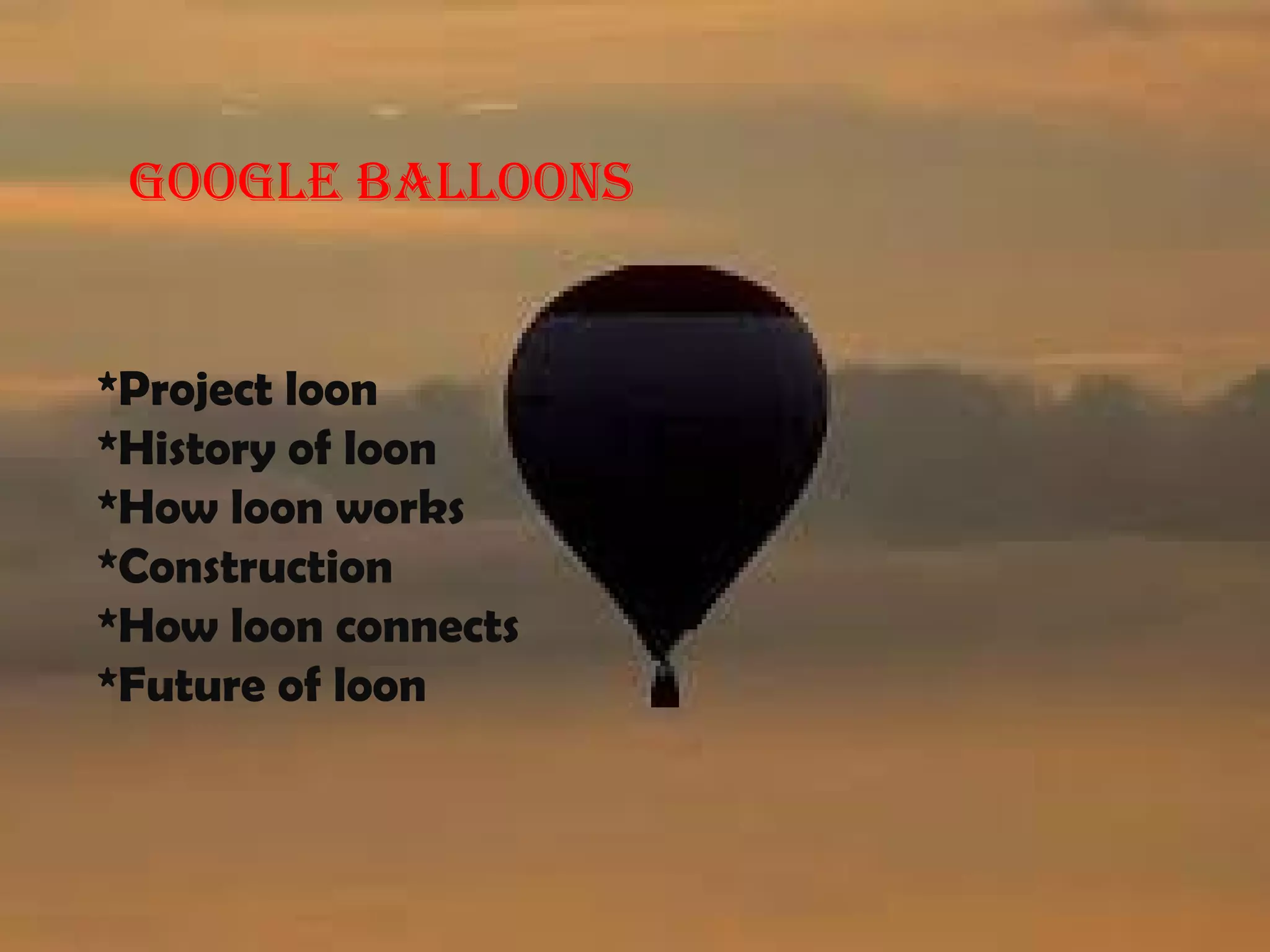 GOOGLE BALLOONS

*Project loon
*History of loon
*How loon works
*Construction
*How loon connects
*Future of loon